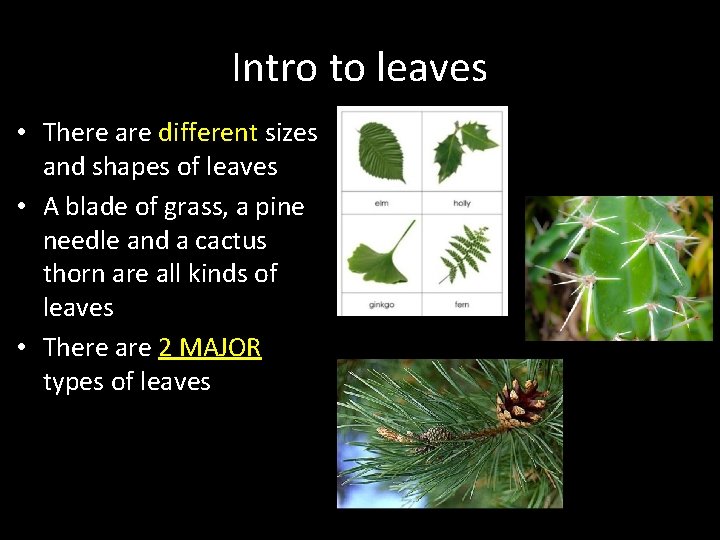 Intro to leaves

• There are different sizes and shapes of leaves

• A blade of grass, a pine needle and a cactus thorn are all kinds of leaves

• There are 2 MAJOR types of leaves

elm

holly

ginkgo

fern